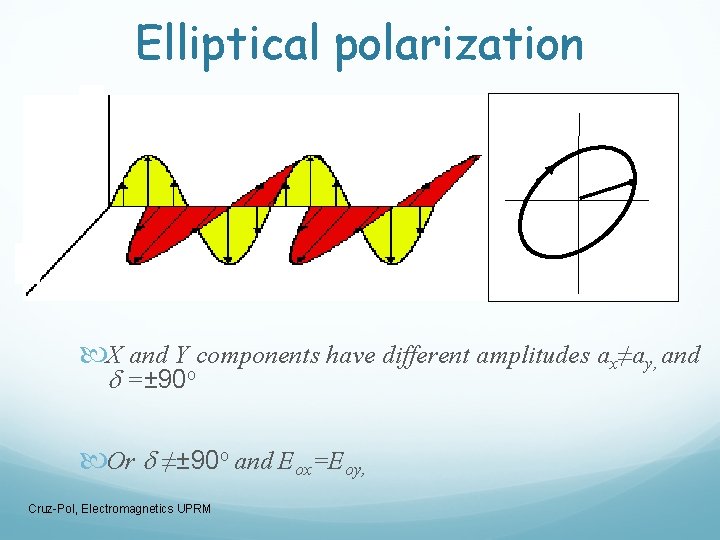 Elliptical polarization

X and Y components have different amplitudes $a_x \neq a_y$, and $\delta = \pm 90^o$

Or $\delta \neq \pm 90^o$ and $E_{ox} = E_{oy}$,

Cruz-Pol, Electromagnetics UPRM